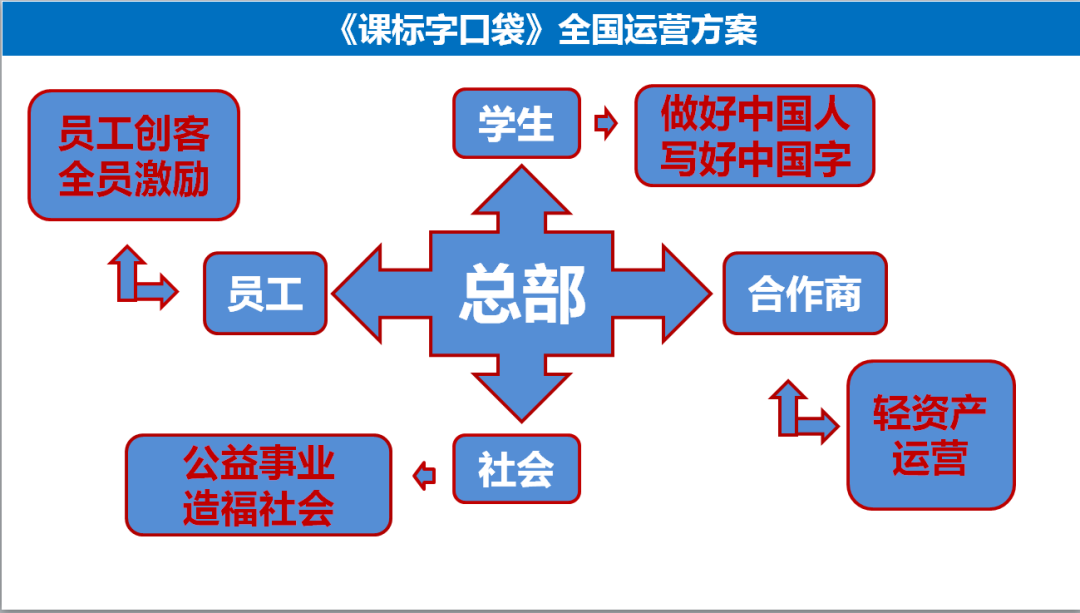 《课标字口袋》全国运营方案

员工创客
全员激励

学生

做好中国人
写好中国字

员工

总部

合作商

轻资产
运营

公益事业
造福社会

社会